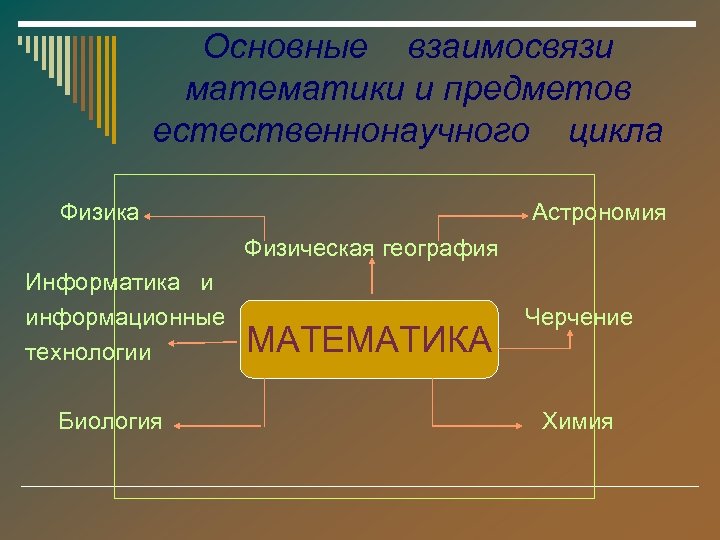 Основные взаимосвязи математики и предметов естественнонаучного цикла

Физика

Астрономия

Физическая география

Информатика и информационные технологии

МАТЕМАТИКА

Черчение

Биология

Химия